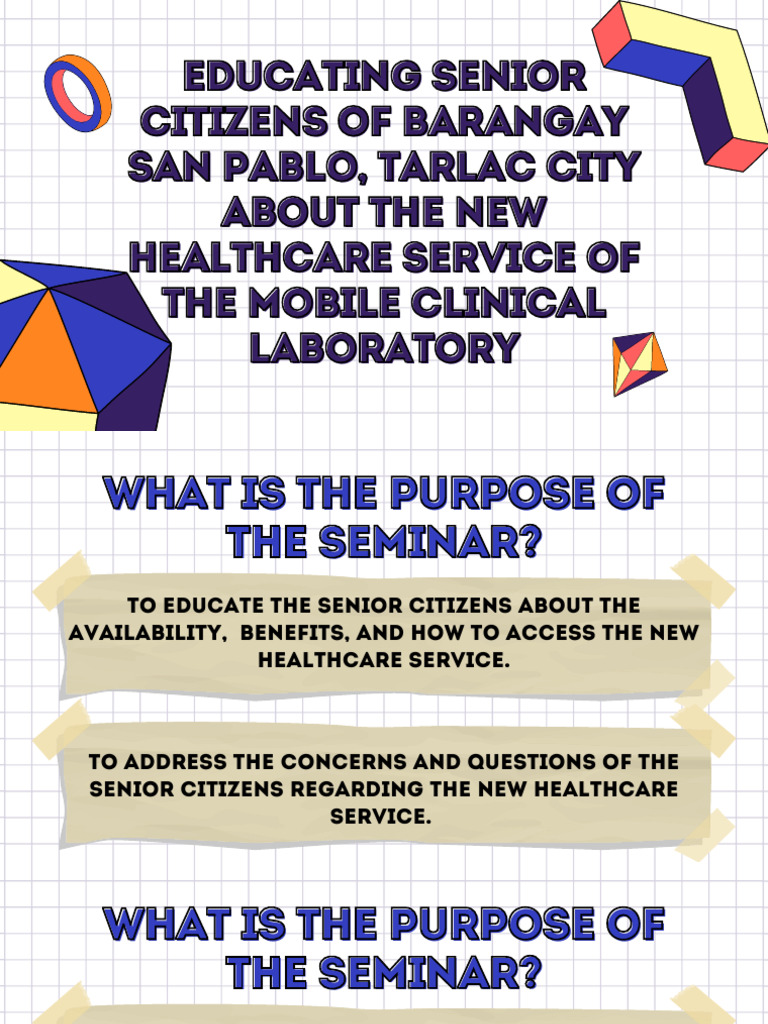 EDUCATING SENIOR CITIZENS OF BARANGAY SAN PABLO, TARLAC CITY ABOUT THE NEW HEALTHCARE SERVICE OF THE MOBILE CLINICAL LABORATORY

WHAT IS THE PURPOSE OF THE SEMINAR?

TO EDUCATE THE SENIOR CITIZENS ABOUT THE AVAILABILITY, BENEFITS, AND HOW TO ACCESS THE NEW HEALTHCARE SERVICE.

TO ADDRESS THE CONCERNS AND QUESTIONS OF THE SENIOR CITIZENS REGARDING THE NEW HEALTHCARE SERVICE.

WHAT IS THE PURPOSE OF THE SEMINAR?